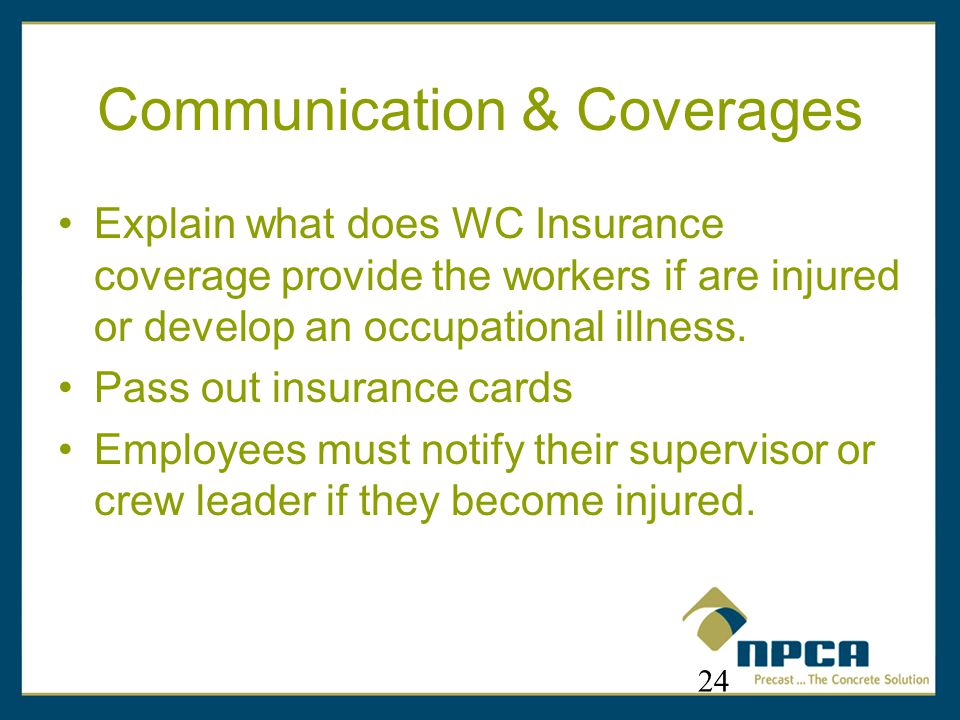 Communication & Coverages

• Explain what does WC Insurance coverage provide the workers if are injured or develop an occupational illness.
• Pass out insurance cards
• Employees must notify their supervisor or crew leader if they become injured.

NPCA
Precast ... The Concrete Solution

24